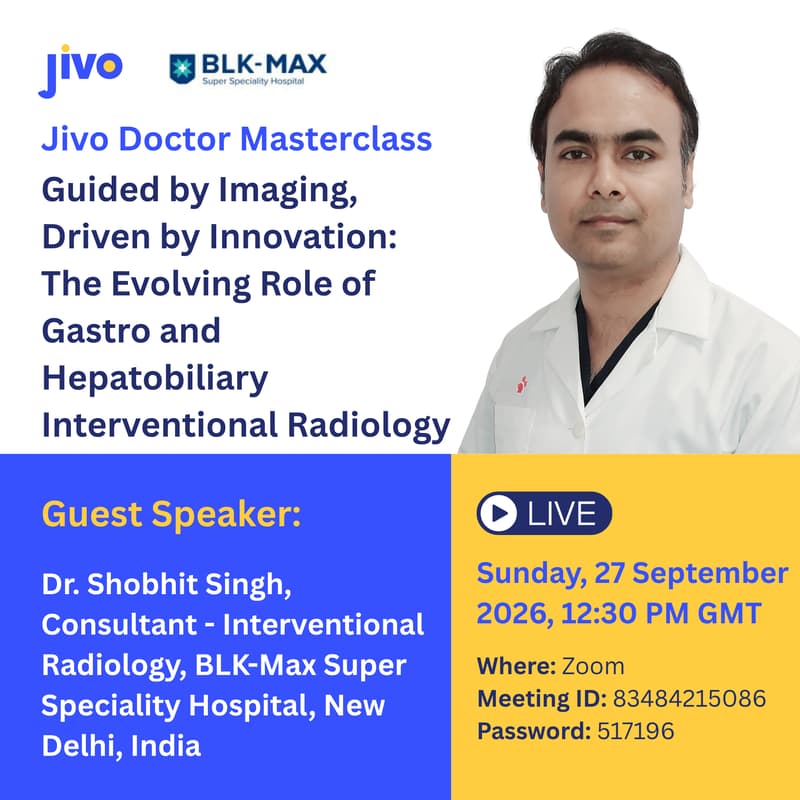 jivo

BLK-MAX
Super Speciality Hospital

Jivo Doctor Masterclass

Guided by Imaging, Driven by Innovation: The Evolving Role of Gastro and Hepatobiliary Interventional Radiology

Guest Speaker:

Dr. Shobhit Singh, Consultant - Interventional Radiology, BLK-Max Super Speciality Hospital, New Delhi, India

LIVE

Sunday, 27 September 2026, 12:30 PM GMT

Where: Zoom
Meeting ID: 83484215086
Password: 517196